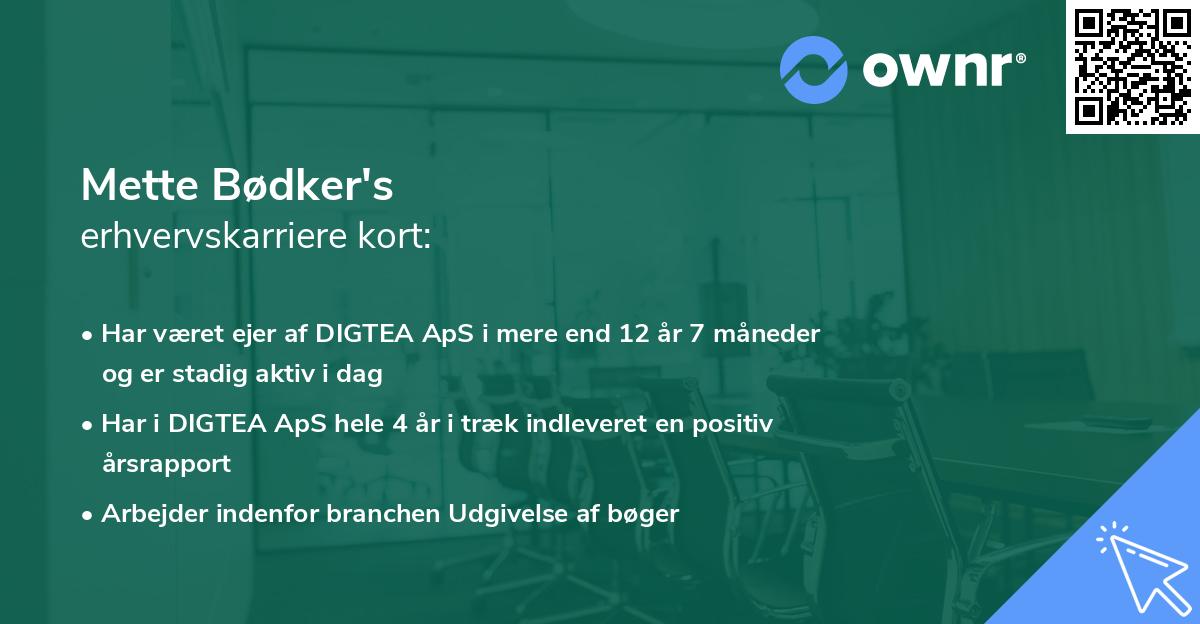 ownr®

Mette Bødker's
erhvervskarriere kort:

• Har været ejer af DIGTEA ApS i mere end 12 år 7 måneder og er stadig aktiv i dag

• Har i DIGTEA ApS hele 4 år i træk indleveret en positiv årsrapport

• Arbejder indenfor branchen Udgivelse af bøger